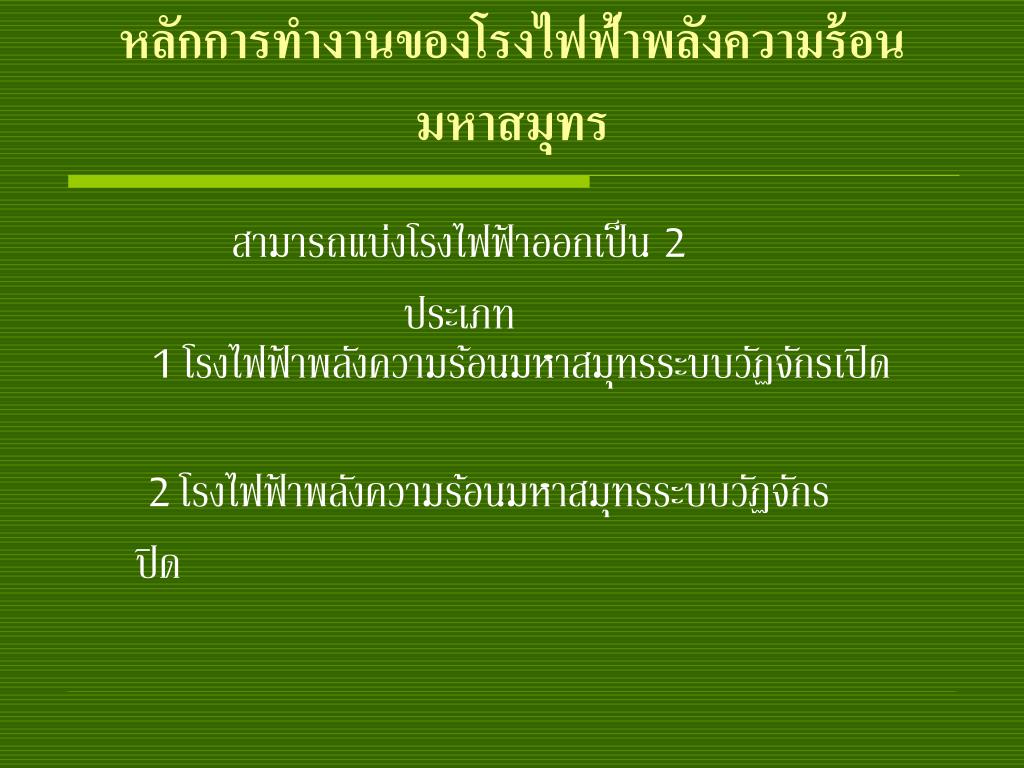 หลักการทำงานของโรงไฟฟ้าพลังความร้อนมหาสมุทร

สามารถแบ่งโรงไฟฟ้าออกเป็น 2 ประเภท

1 โรงไฟฟ้าพลังความร้อนมหาสมุทรระบบวัฏจักรเปิด

2 โรงไฟฟ้าพลังความร้อนมหาสมุทรระบบวัฏจักรปิด